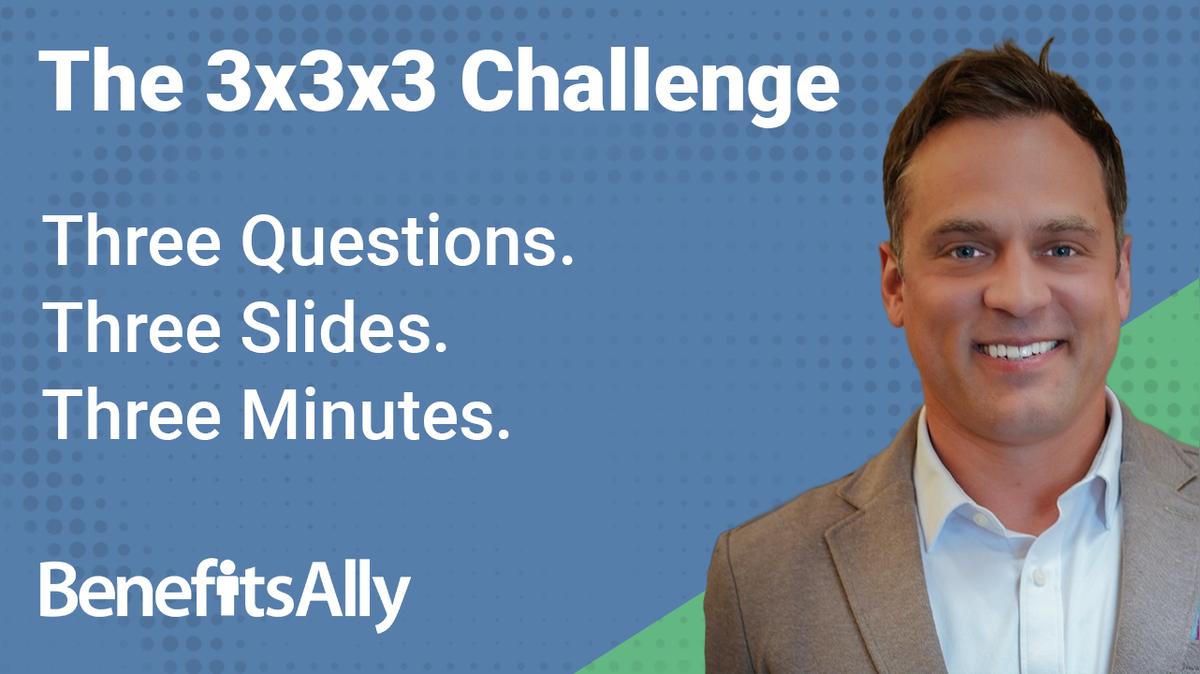 The 3x3x3 Challenge

Three Questions.
Three Slides.
Three Minutes.

BenefitsAlly